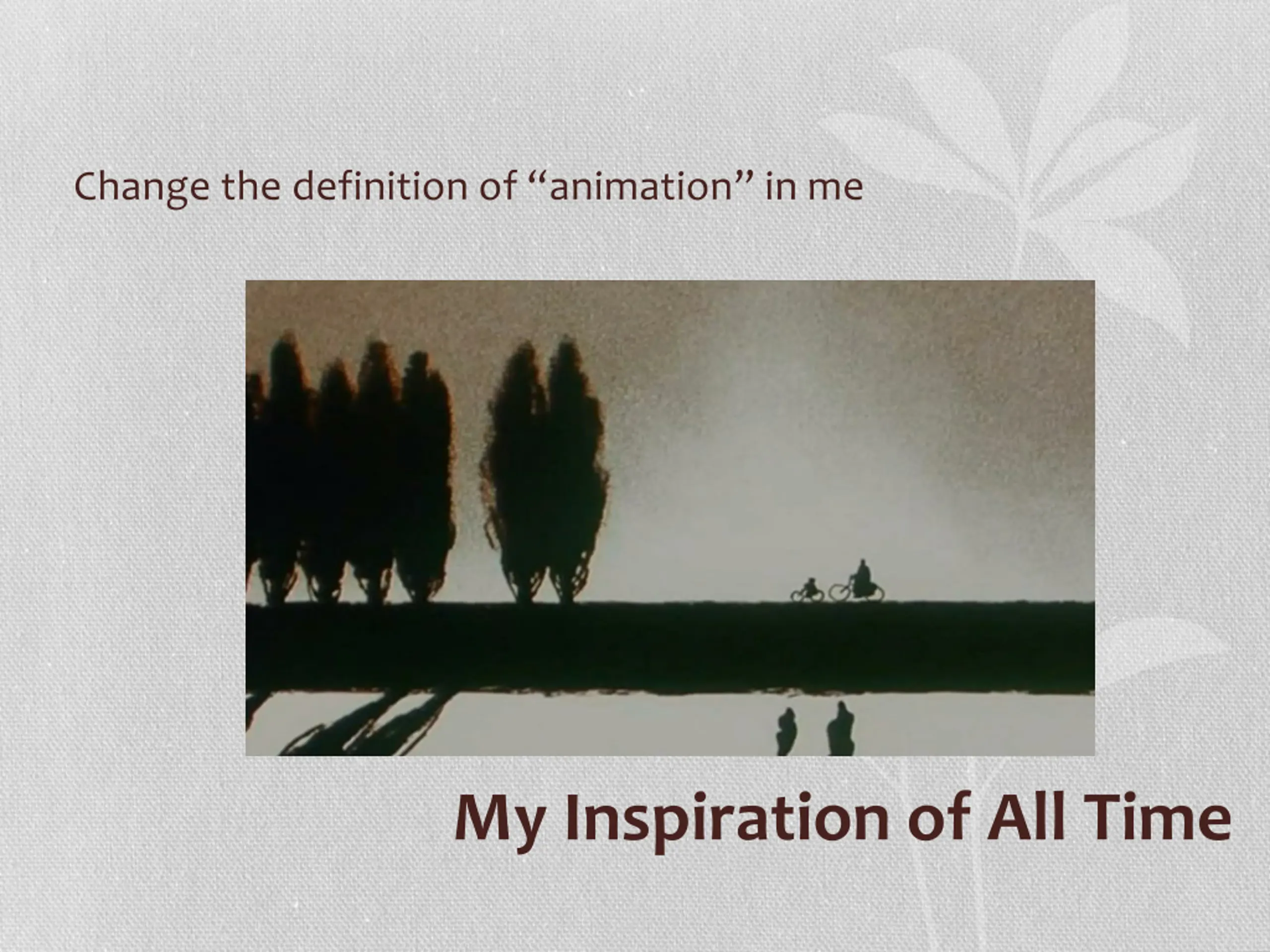 Change the definition of “animation” in me

My Inspiration of All Time